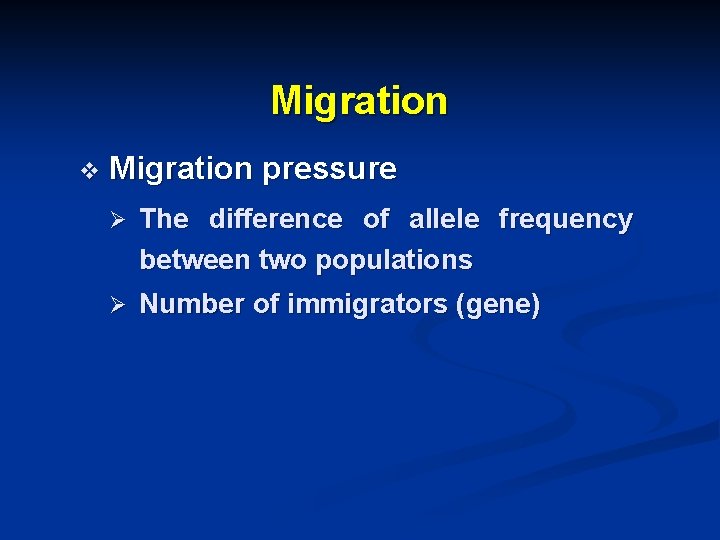 Migration

❖ Migration pressure

➢ The difference of allele frequency between two populations

➢ Number of immigrators (gene)